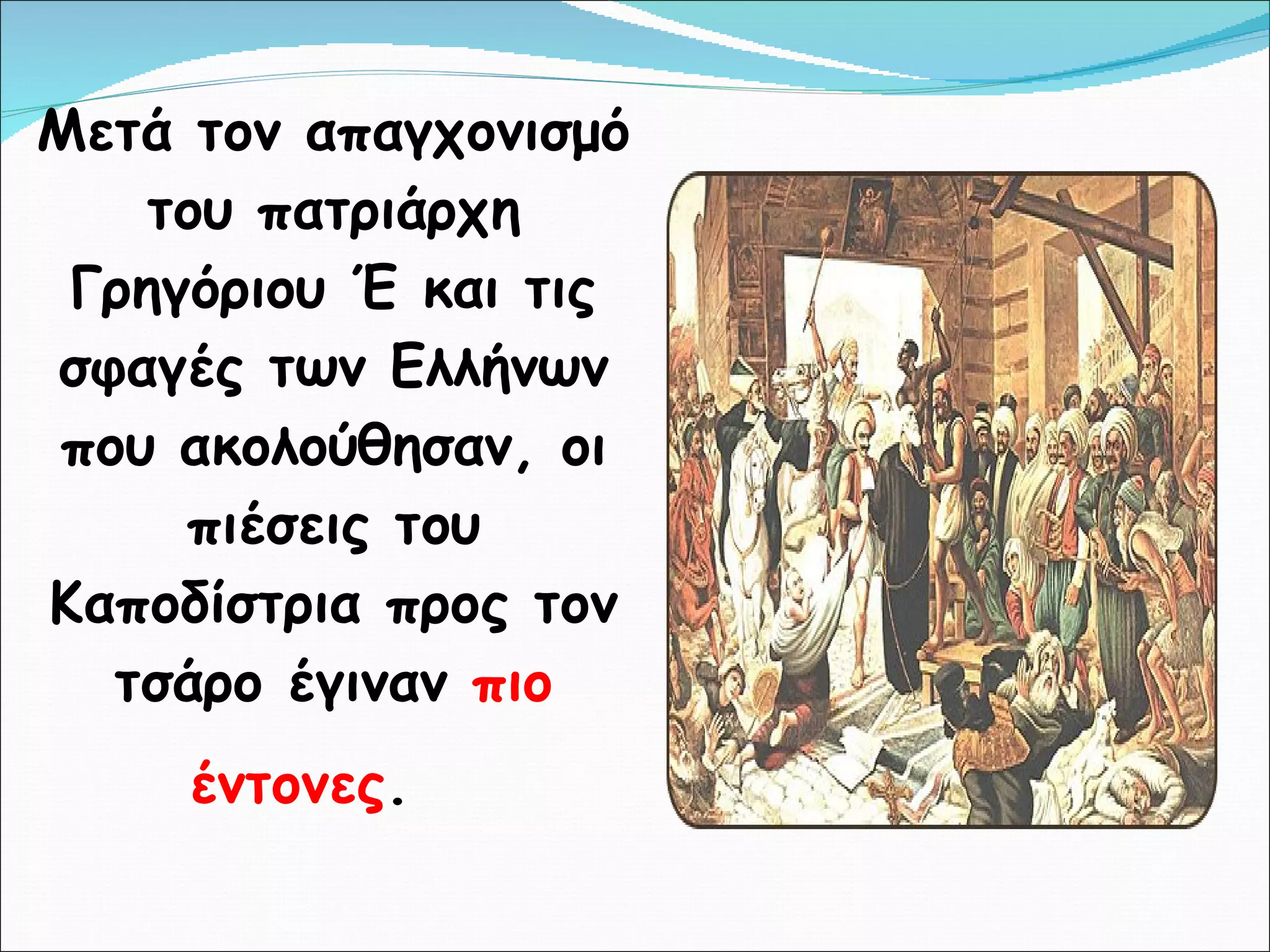 Μετά τον απαγχονισμό του πατριάρχη Γρηγόριου Έ και τις σφαγές των Ελλήνων που ακολούθησαν, οι πιέσεις του Καποδίστρια προς τον τσάρο έγιναν πιο έντονες.